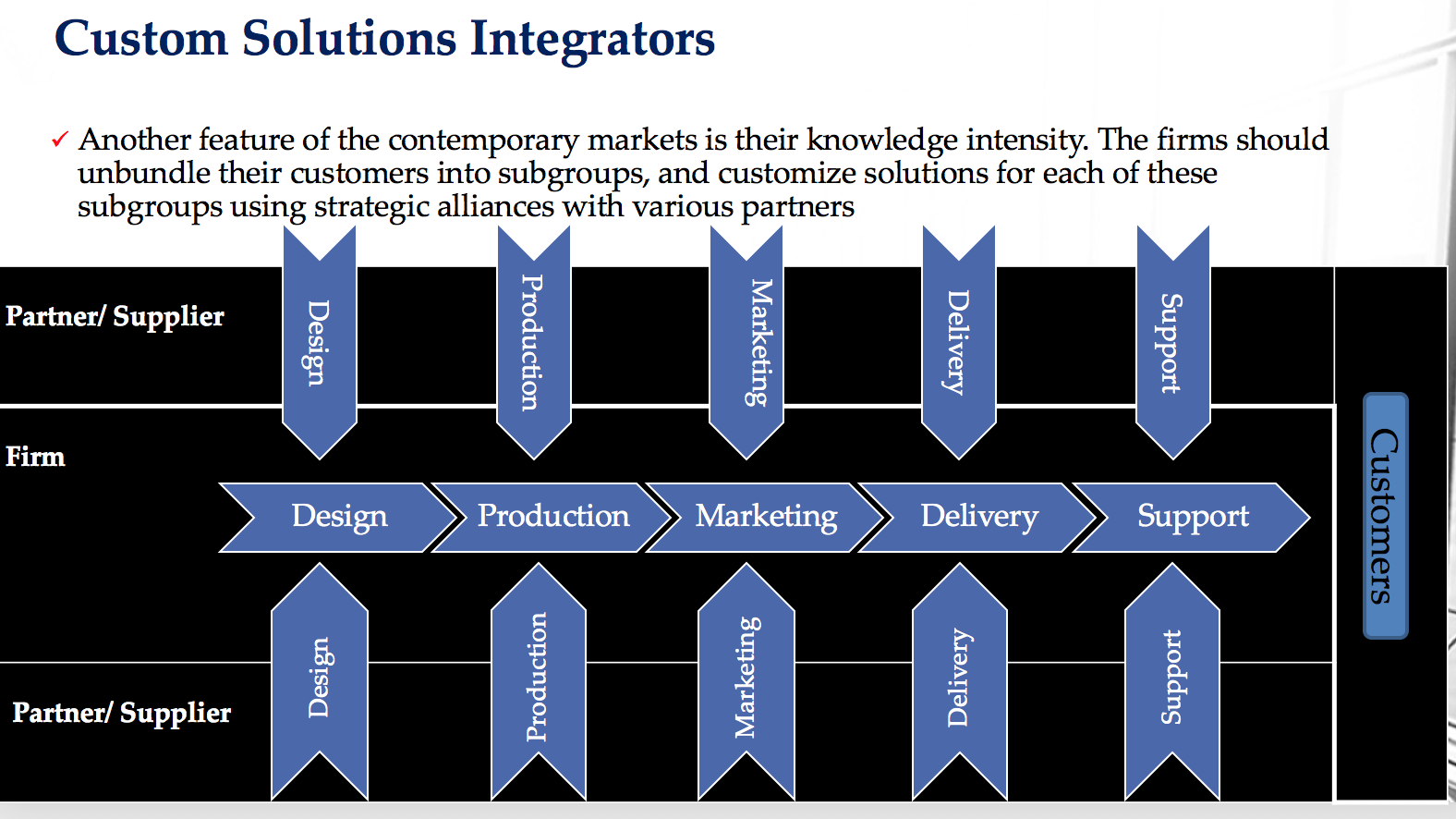 Custom Solutions Integrators

✓ Another feature of the contemporary markets is their knowledge intensity. The firms should unbundle their customers into subgroups, and customize solutions for each of these subgroups using strategic alliances with various partners

Partner/ Supplier

Design

Production

Marketing

Delivery

Support

Firm

Design

Production

Marketing

Delivery

Support

Customers

Partner/ Supplier

Design

Production

Marketing

Delivery

Support